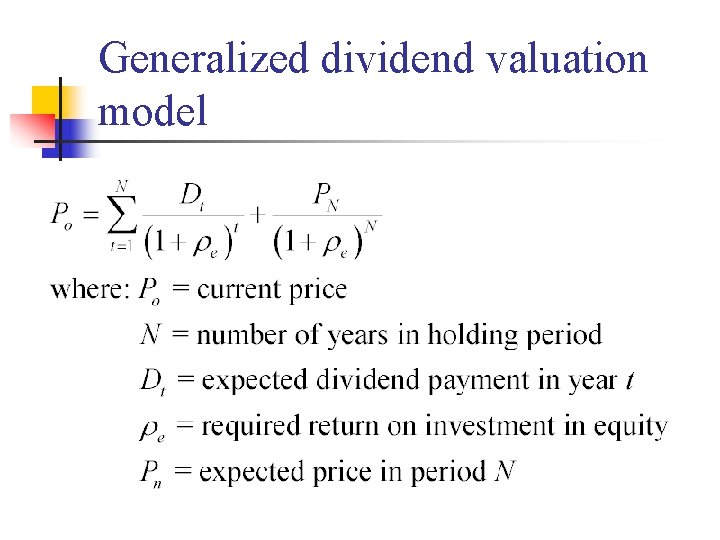 Generalized dividend valuation model

$P_o = \sum_{t=1}^{N} \frac{D_t}{(1+\rho_e)^t} + \frac{P_N}{(1+\rho_e)^N}$

where: $P_o$ = current price

$N$ = number of years in holding period

$D_t$ = expected dividend payment in year $t$

$\rho_e$ = required return on investment in equity

$P_n$ = expected price in period $N$